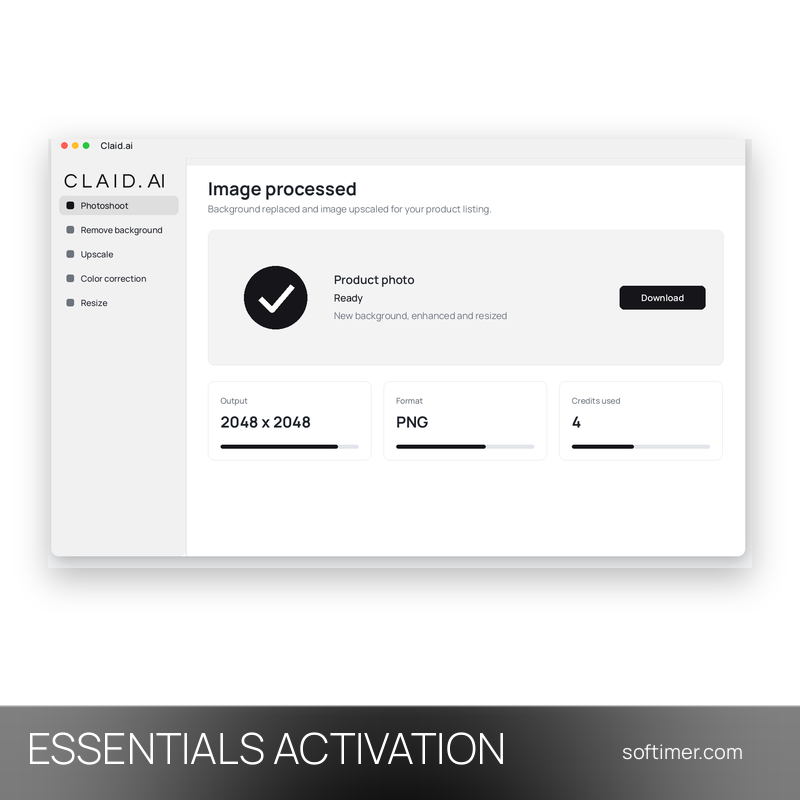 Claid.ai

CLAID.AI

Photoshoot

Remove background

Upscale

Color correction

Resize

Image processed

Background replaced and image upscaled for your product listing.

Product photo

Ready

New background, enhanced and resized

Download

Output

2048 x 2048

Format

PNG

Credits used

4

ESSENTIALS ACTIVATION

softimer.com